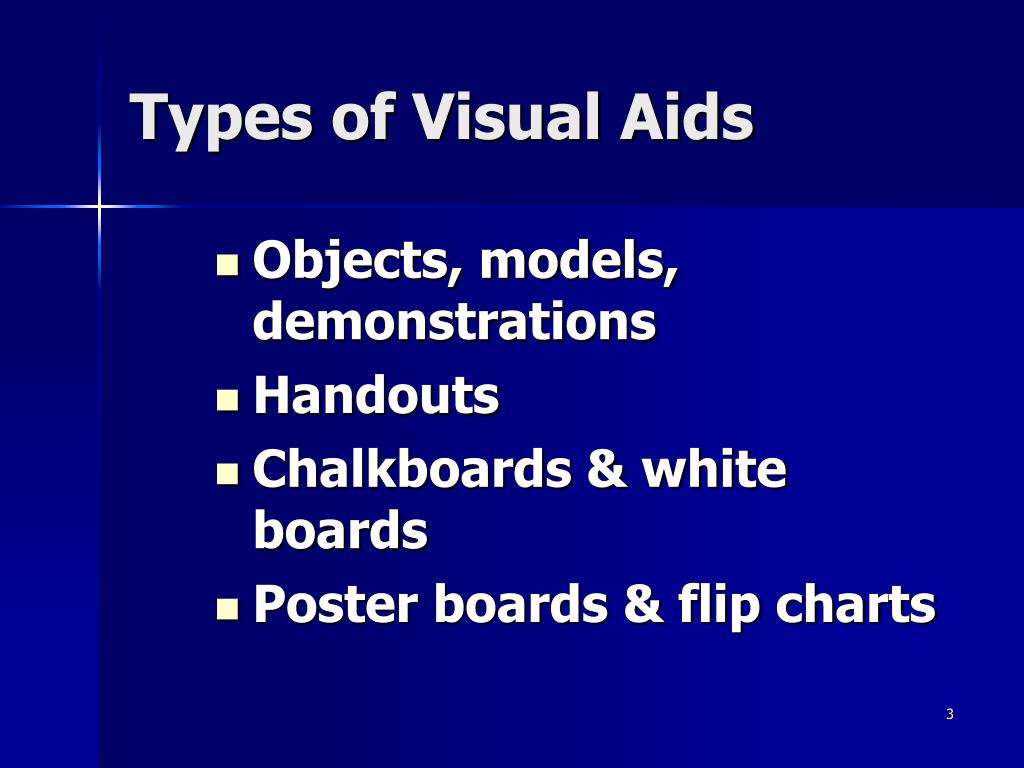 Types of Visual Aids

- Objects, models, demonstrations
- Handouts
- Chalkboards & white boards
- Poster boards & flip charts

3